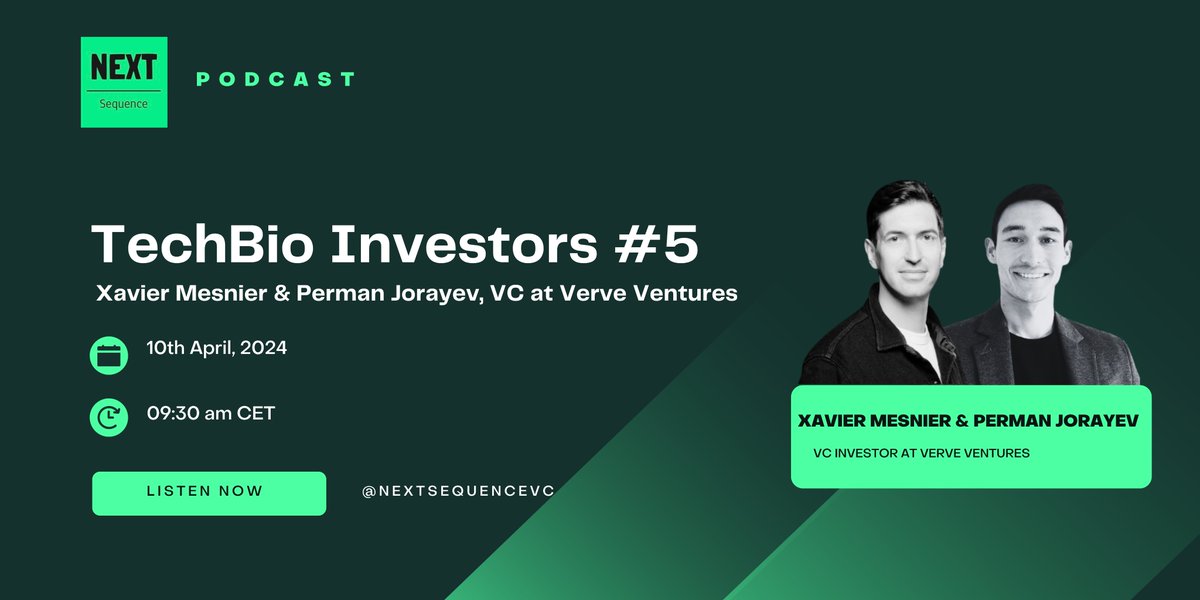 NEXT
Sequence

PODCAST

TechBio Investors #5

Xavier Mesnier & Perman Jorayev, VC at Verve Ventures

10th April, 2024

09:30 am CET

LISTEN NOW

@NEXTSEQUENCEVC

XAVIER MESNIER & PERMAN JORAYEV

VC INVESTOR AT VERVE VENTURES